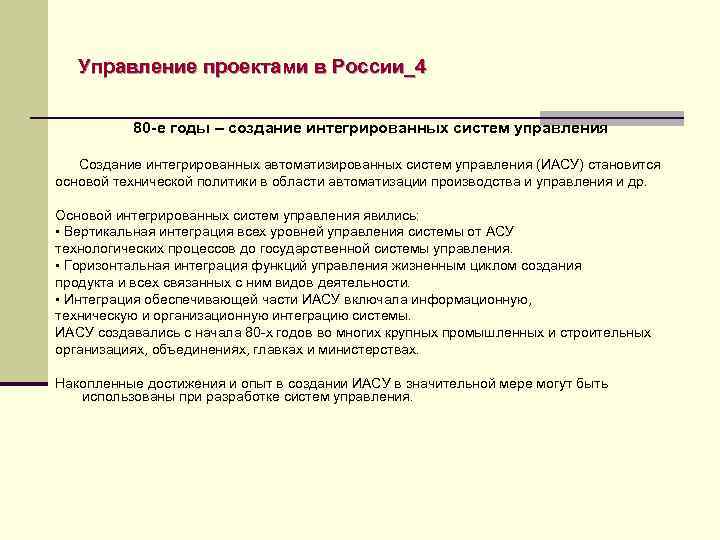 Управление проектами в России_4

80-е годы – создание интегрированных систем управления

Создание интегрированных автоматизированных систем управления (ИАСУ) становится основой технической политики в области автоматизации производства и управления и др.

Основой интегрированных систем управления явились:
▪ Вертикальная интеграция всех уровней управления системы от АСУ технологических процессов до государственной системы управления.
▪ Горизонтальная интеграция функций управления жизненным циклом создания продукта и всех связанных с ним видов деятельности.
▪ Интеграция обеспечивающей части ИАСУ включала информационную, техническую и организационную интеграцию системы.
ИАСУ создавались с начала 80-х годов во многих крупных промышленных и строительных организациях, объединениях, главках и министерствах.

Накопленные достижения и опыт в создании ИАСУ в значительной мере могут быть использованы при разработке систем управления.